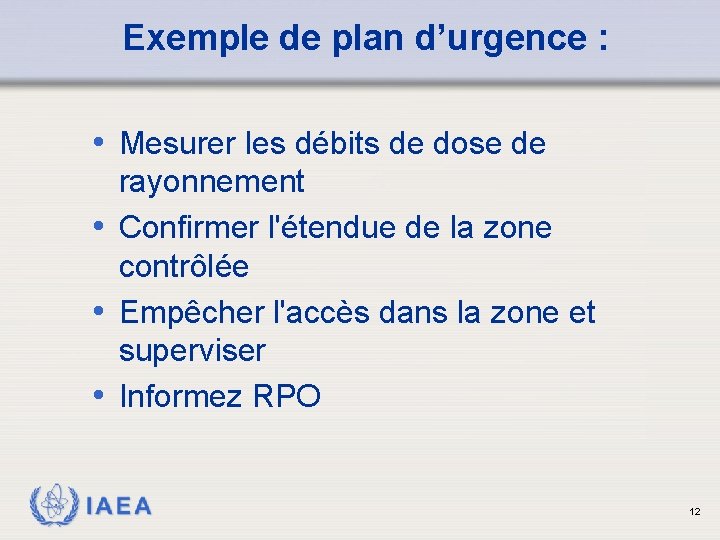 Exemple de plan d’urgence :

• Mesurer les débits de dose de rayonnement
• Confirmer l'étendue de la zone contrôlée
• Empêcher l'accès dans la zone et superviser
• Informez RPO

IAEA

12